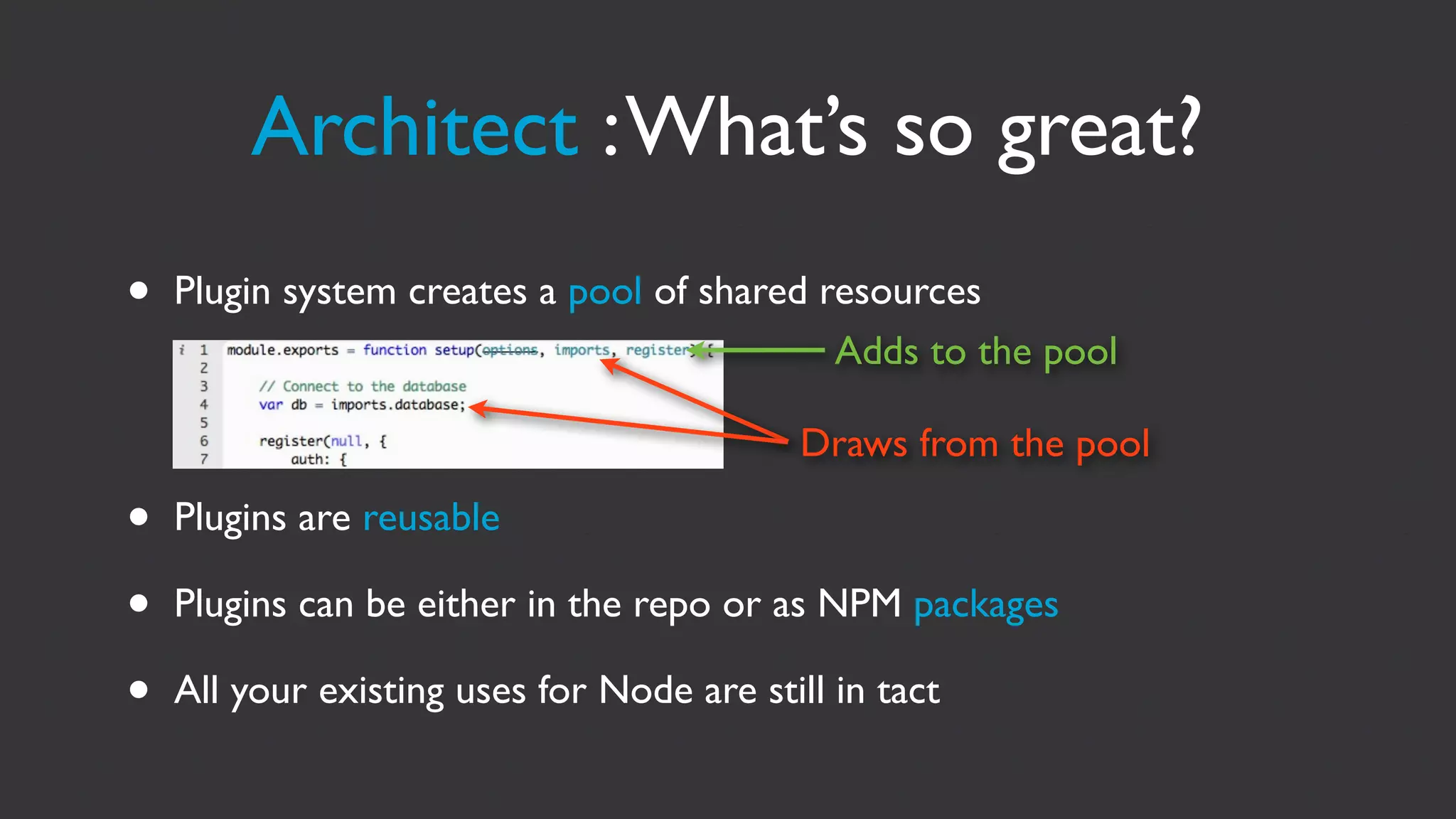 Architect : What's so great?

• Plugin system creates a pool of shared resources

i 1 module.exports = function setup(options, imports, register) {
2
3 // Connect to the database
4 var db = imports.database;
5
6 register(null, {
7 auth: {

Adds to the pool

Draws from the pool

• Plugins are reusable

• Plugins can be either in the repo or as NPM packages

• All your existing uses for Node are still in tact